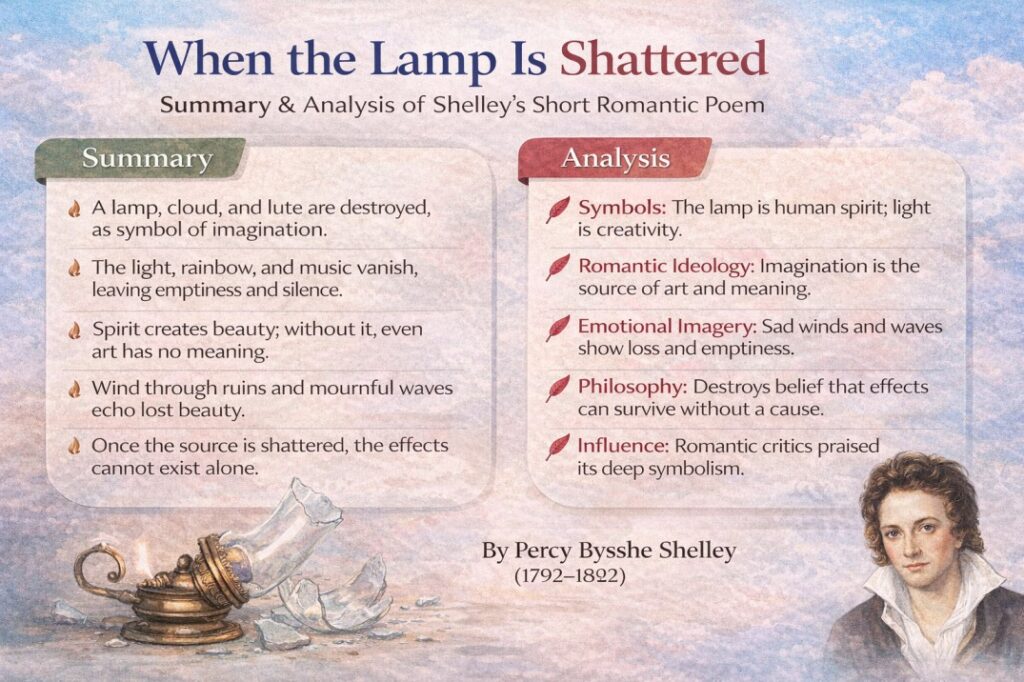 When the Lamp Is Shattered

Summary & Analysis of Shelley's Short Romantic Poem

Summary

A lamp, cloud, and lute are destroyed, as symbol of imagination.

The light, rainbow, and music vanish, leaving emptiness and silence.

Spirit creates beauty; without it, even art has no meaning.

Wind through ruins and mournful waves echo lost beauty.

Once the source is shattered, the effects cannot exist alone.

Analysis

Symbols: The lamp is human spirit; light is creativity.

Romantic Ideology: Imagination is the source of art and meaning.

Emotional Imagery: Sad winds and waves show loss and emptiness.

Philosophy: Destroys belief that effects can survive without a cause.

Influence: Romantic critics praised its deep symbolism.

By Percy Bysshe Shelley
(1792–1822)